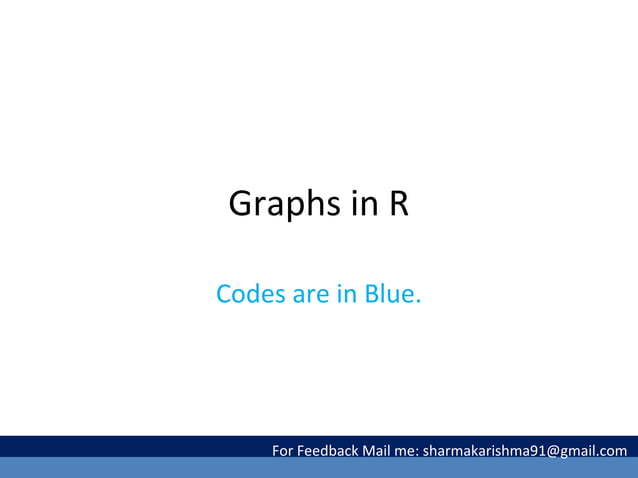 Graphs in R

Codes are in Blue.

For Feedback Mail me: sharmakarishma91@gmail.com